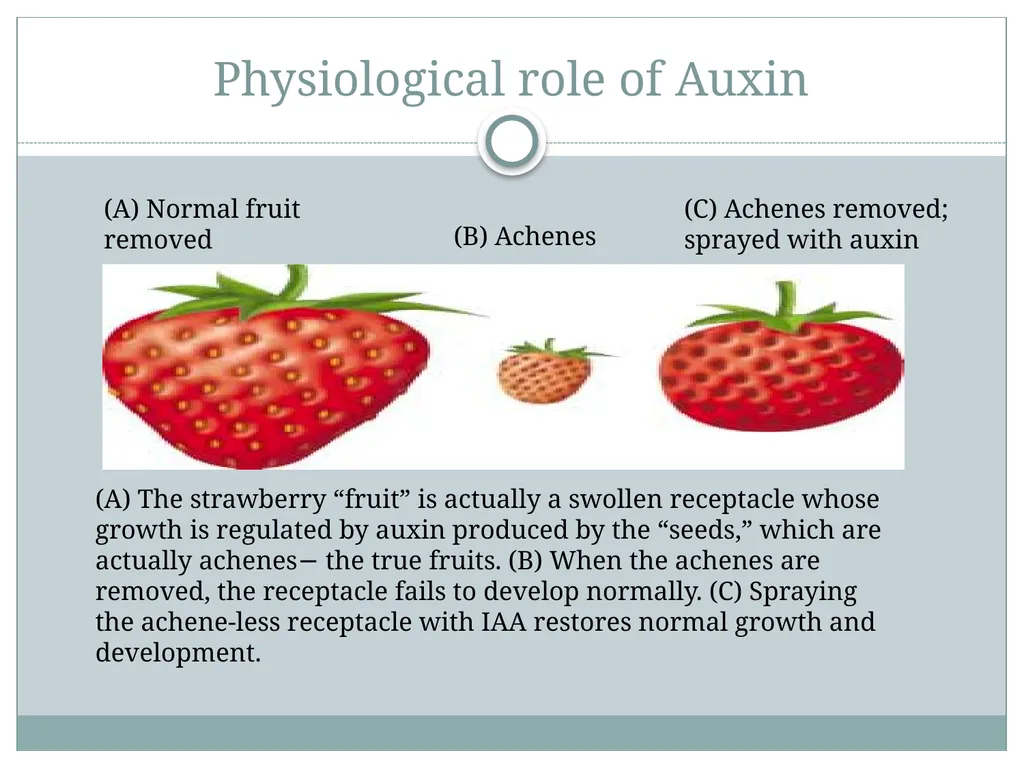 Physiological role of Auxin

(A) Normal fruit removed

(B) Achenes

(C) Achenes removed; sprayed with auxin

(A) The strawberry “fruit” is actually a swollen receptacle whose growth is regulated by auxin produced by the “seeds,” which are actually achenes− the true fruits. (B) When the achenes are removed, the receptacle fails to develop normally. (C) Spraying the achene-less receptacle with IAA restores normal growth and development.